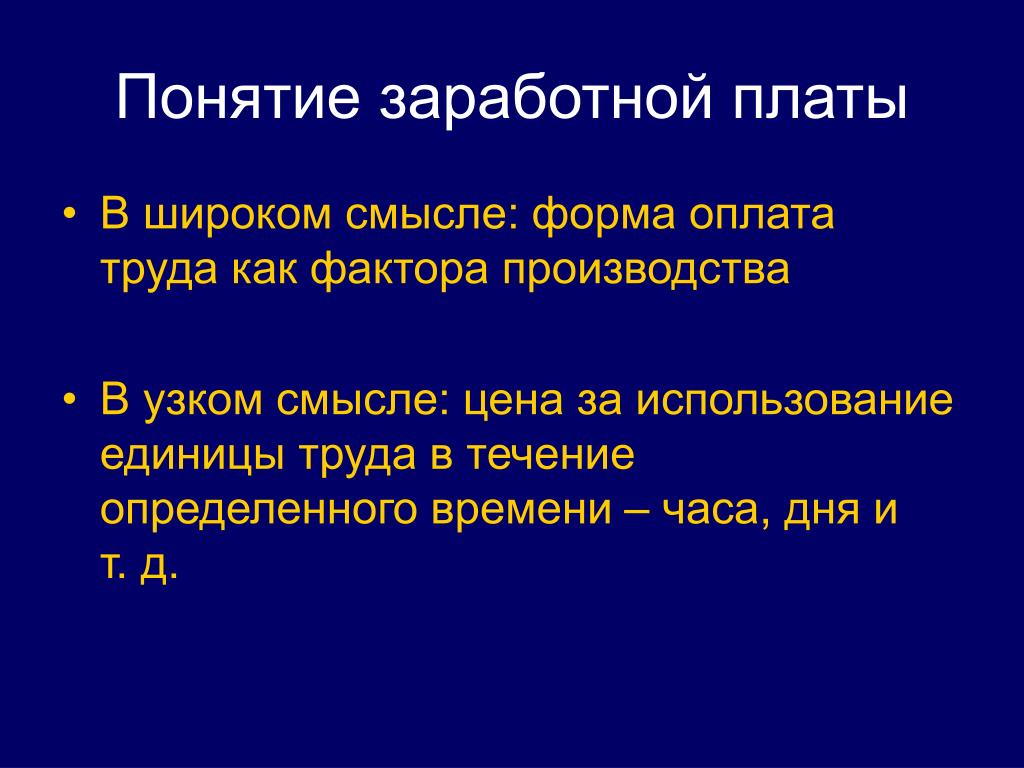 Понятие заработной платы

• В широком смысле: форма оплата труда как фактора производства

• В узком смысле: цена за использование единицы труда в течение определенного времени – часа, дня и т. д.